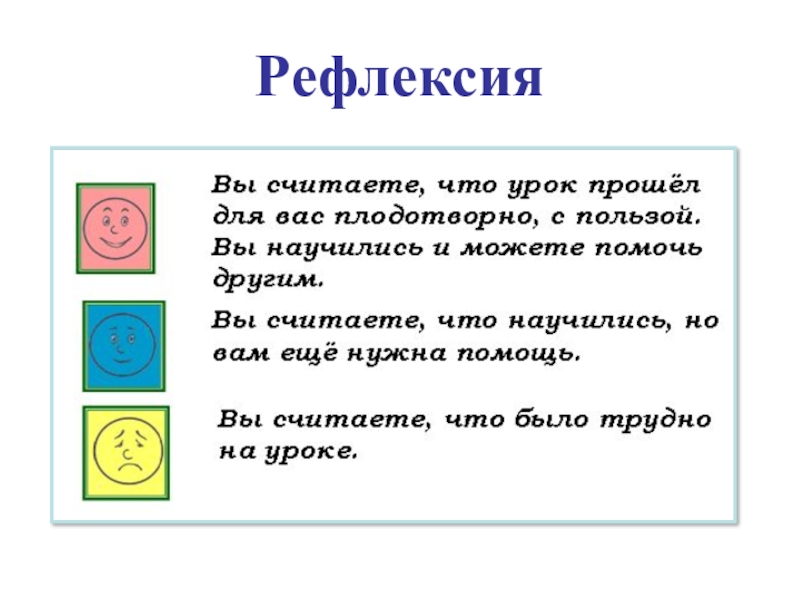 Рефлексия

Вы считаете, что урок прошёл для вас плодотворно, с пользой. Вы научились и можете помочь другим.

Вы считаете, что научились, но вам ещё нужна помощь.

Вы считаете, что было трудно на уроке.